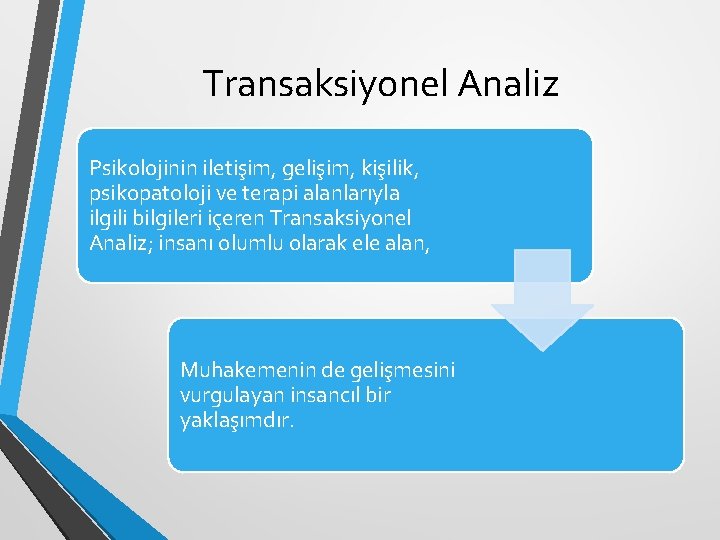 Transaksiyonel Analiz

Psikolojinin iletişim, gelişim, kişilik, psikopatoloji ve terapi alanlarıyla ilgili bilgileri içeren Transaksiyonel Analiz; insanı olumlu olarak ele alan,

Muhakemenin de gelişmesini vurgulayan insancıl bir yaklaşımdır.